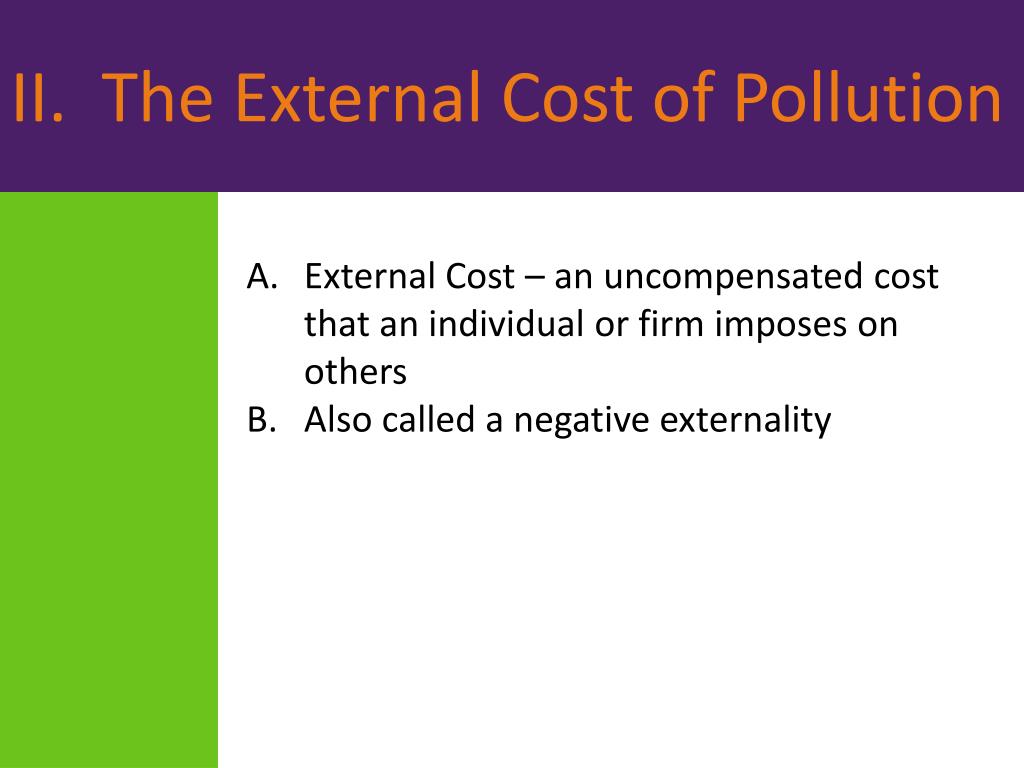 II. The External Cost of Pollution

A. External Cost – an uncompensated cost that an individual or firm imposes on others
B. Also called a negative externality